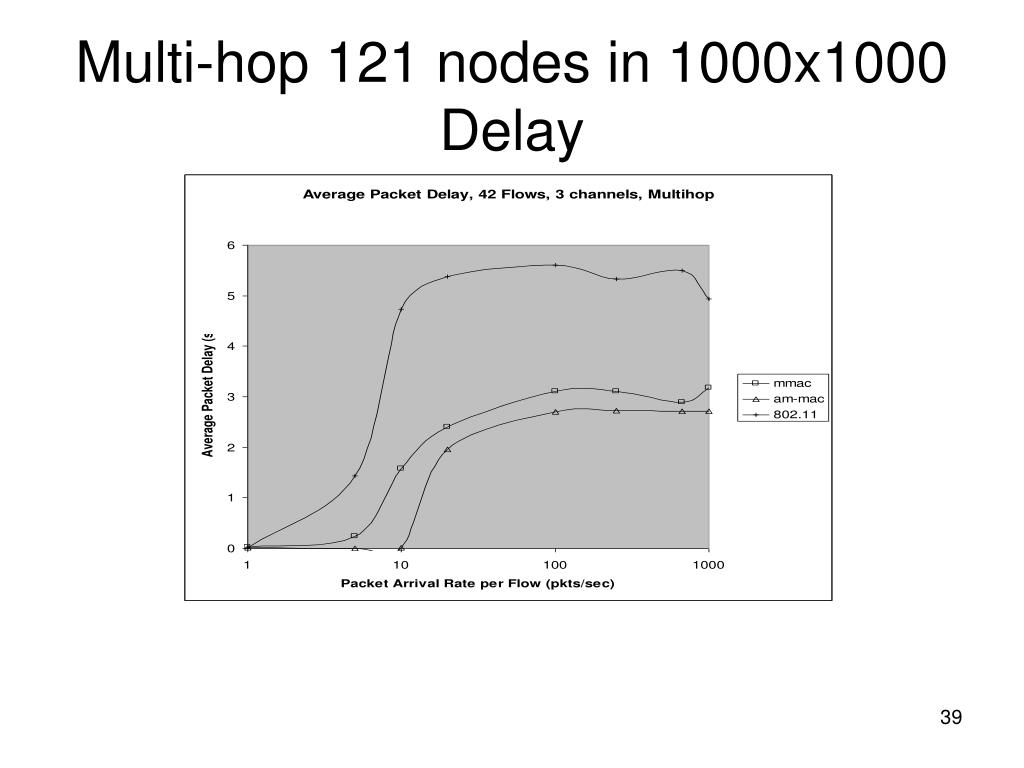 Multi-hop 121 nodes in 1000x1000
Delay

Average Packet Delay, 42 Flows, 3 channels, Multihop

Average Packet Delay (s

6
5
4
3
2
1
0

1
10
100
1000

Packet Arrival Rate per Flow (pkts/sec)

mmac
am-mac
802.11

39